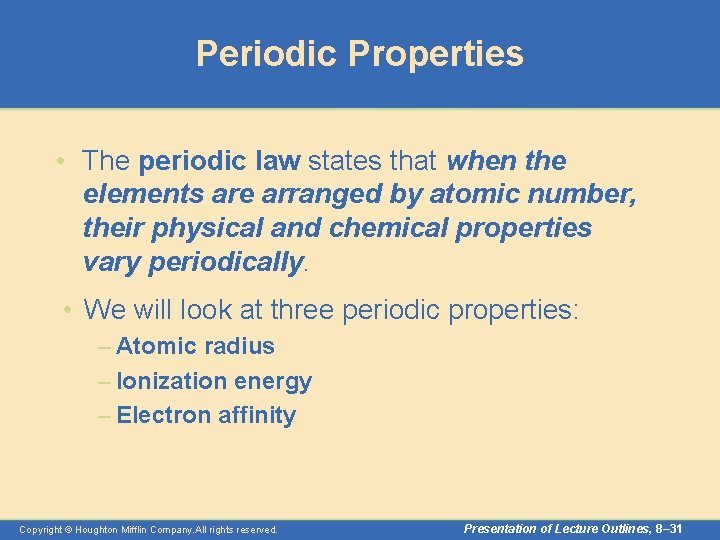 Periodic Properties

• The periodic law states that when the elements are arranged by atomic number, their physical and chemical properties vary periodically.

• We will look at three periodic properties:
– Atomic radius
– Ionization energy
– Electron affinity

Copyright © Houghton Mifflin Company.All rights reserved.

Presentation of Lecture Outlines, 8–31